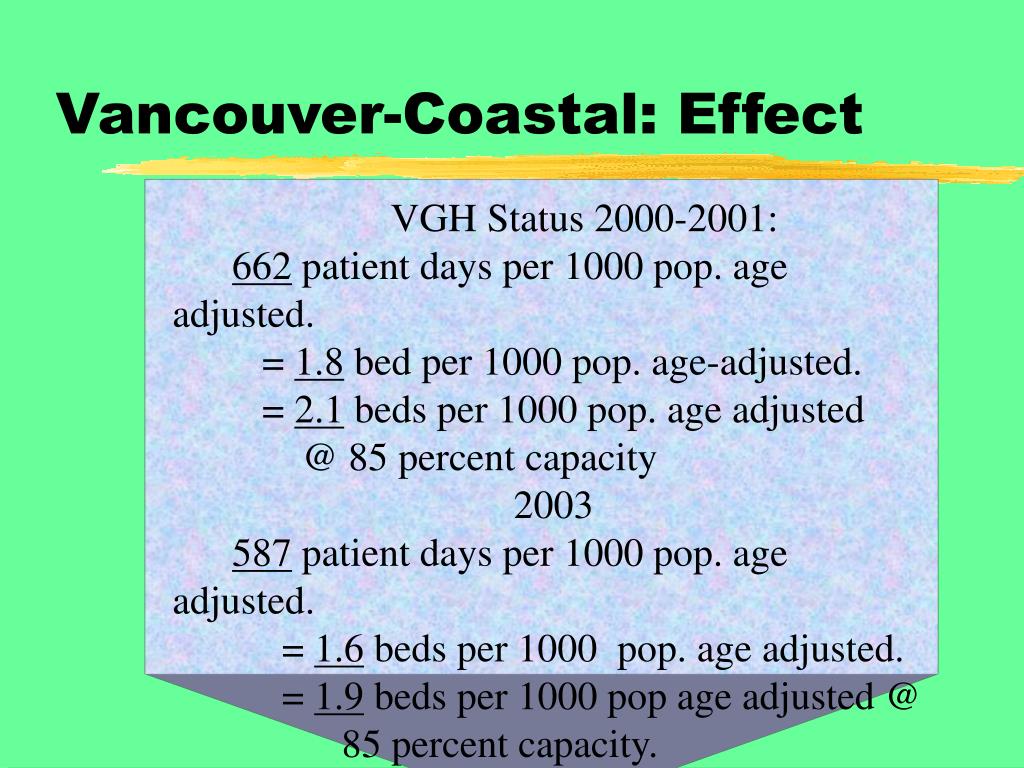 Vancouver-Coastal: Effect

VGH Status 2000-2001:

662 patient days per 1000 pop. age adjusted.

= 1.8 bed per 1000 pop. age-adjusted.

= 2.1 beds per 1000 pop. age adjusted @ 85 percent capacity

2003

587 patient days per 1000 pop. age adjusted.

= 1.6 beds per 1000 pop. age adjusted.

= 1.9 beds per 1000 pop age adjusted @ 85 percent capacity.